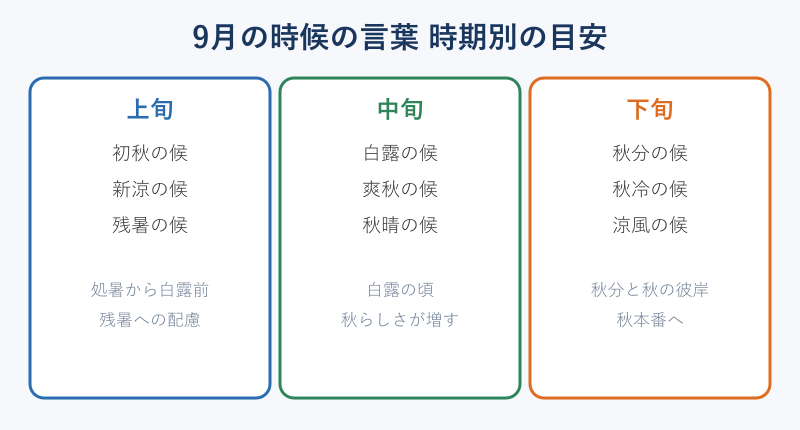 9月の時候の言葉 時期別の目安

上旬

初秋の候

新涼の候

残暑の候

処暑から白露前

残暑への配慮

中旬

白露の候

爽秋の候

秋晴の候

白露の頃

秋らしさが増す

下旬

秋分の候

秋冷の候

涼風の候

秋分と秋の彼岸

秋本番へ